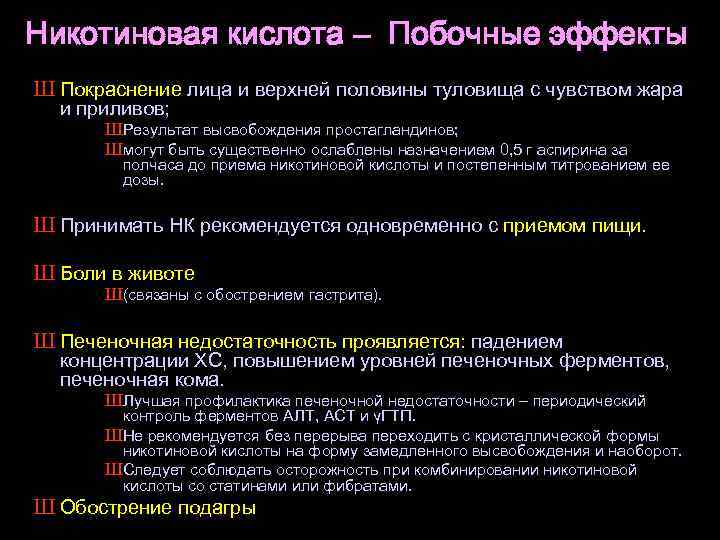 Никотиновая кислота – Побочные эффекты

Ш Покраснение лица и верхней половины туловища с чувством жара и приливов;

ШРезультат высвобождения простагландинов;

Шмогут быть существенно ослаблены назначением 0,5 г аспирина за полчаса до приема никотиновой кислоты и постепенным титрованием ее дозы.

Ш Принимать НК рекомендуется одновременно с приемом пищи.

Ш Боли в животе

Ш(связаны с обострением гастрита).

Ш Печеночная недостаточность проявляется: падением концентрации ХС, повышением уровней печеночных ферментов, печеночная кома.

ШЛучшая профилактика печеночной недостаточности – периодический контроль ферментов АЛТ, АСТ и γГТП.

ШНе рекомендуется без перерыва переходить с кристаллической формы никотиновой кислоты на форму замедленного высвобождения и наоборот.

ШСледует соблюдать осторожность при комбинировании никотиновой кислоты со статинами или фибратами.

Ш Обострение подагры